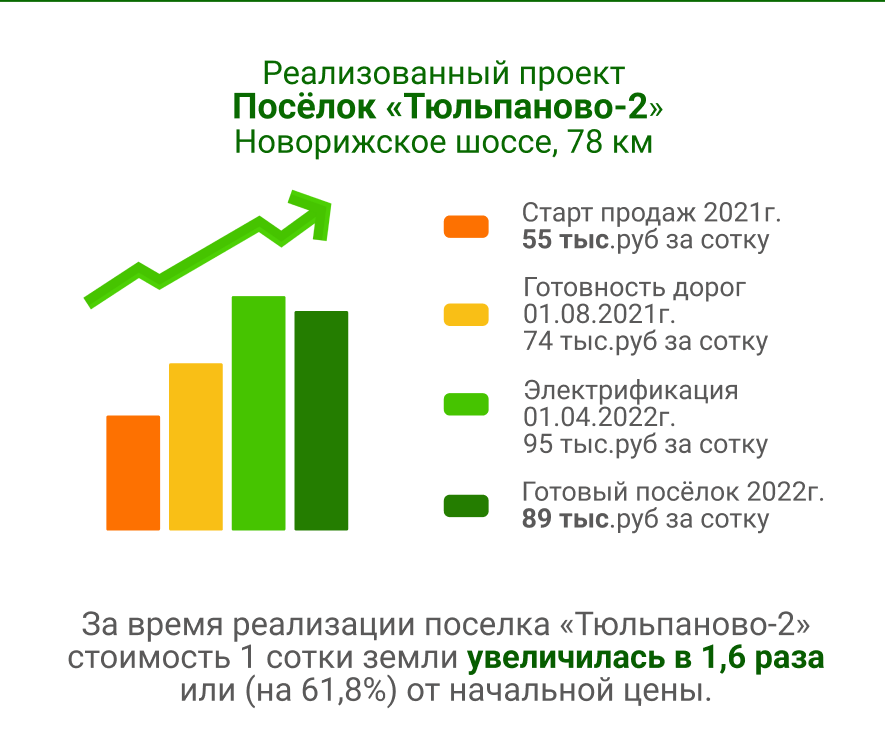 Реализованный проект
Посёлок «Тюльпаново-2»
Новорижское шоссе, 78 км

Старт продаж 2021г.
55 тыс.руб за сотку

Готовность дорог
01.08.2021г.
74 тыс.руб за сотку

Электрификация
01.04.2022г.
95 тыс.руб за сотку

Готовый посёлок 2022г.
89 тыс.руб за сотку

За время реализации поселка «Тюльпаново-2» стоимость 1 сотки земли увеличилась в 1,6 раза или (на 61,8%) от начальной цены.